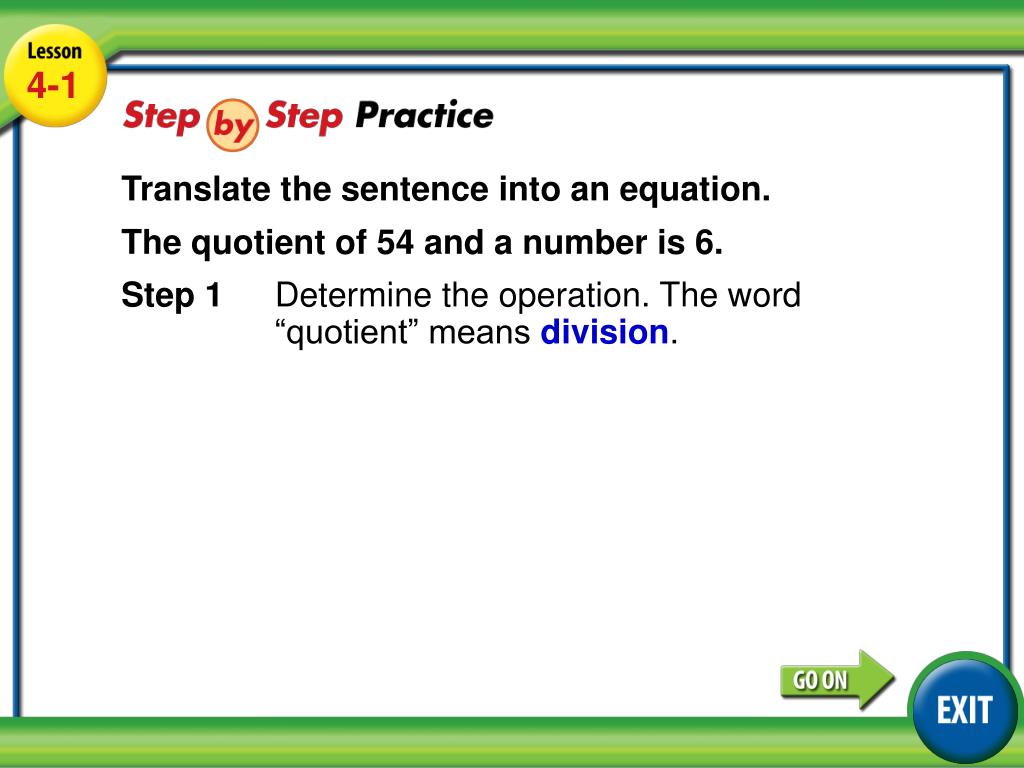 Lesson 4-1

Step by Step Practice

Translate the sentence into an equation.

The quotient of 54 and a number is 6.

Step 1 Determine the operation. The word “quotient” means division.

GO ON

EXIT